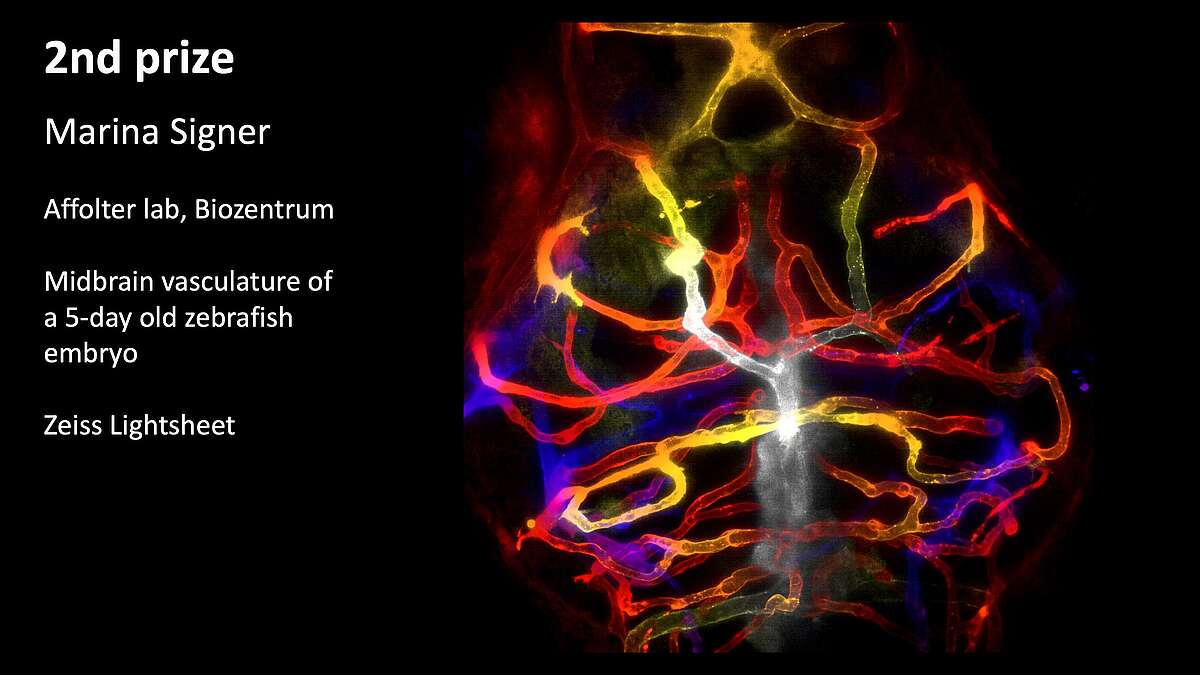 2nd prize

Marina Signer

Affolter lab, Biozentrum

Midbrain vasculature of a 5-day old zebrafish embryo

Zeiss Lightsheet